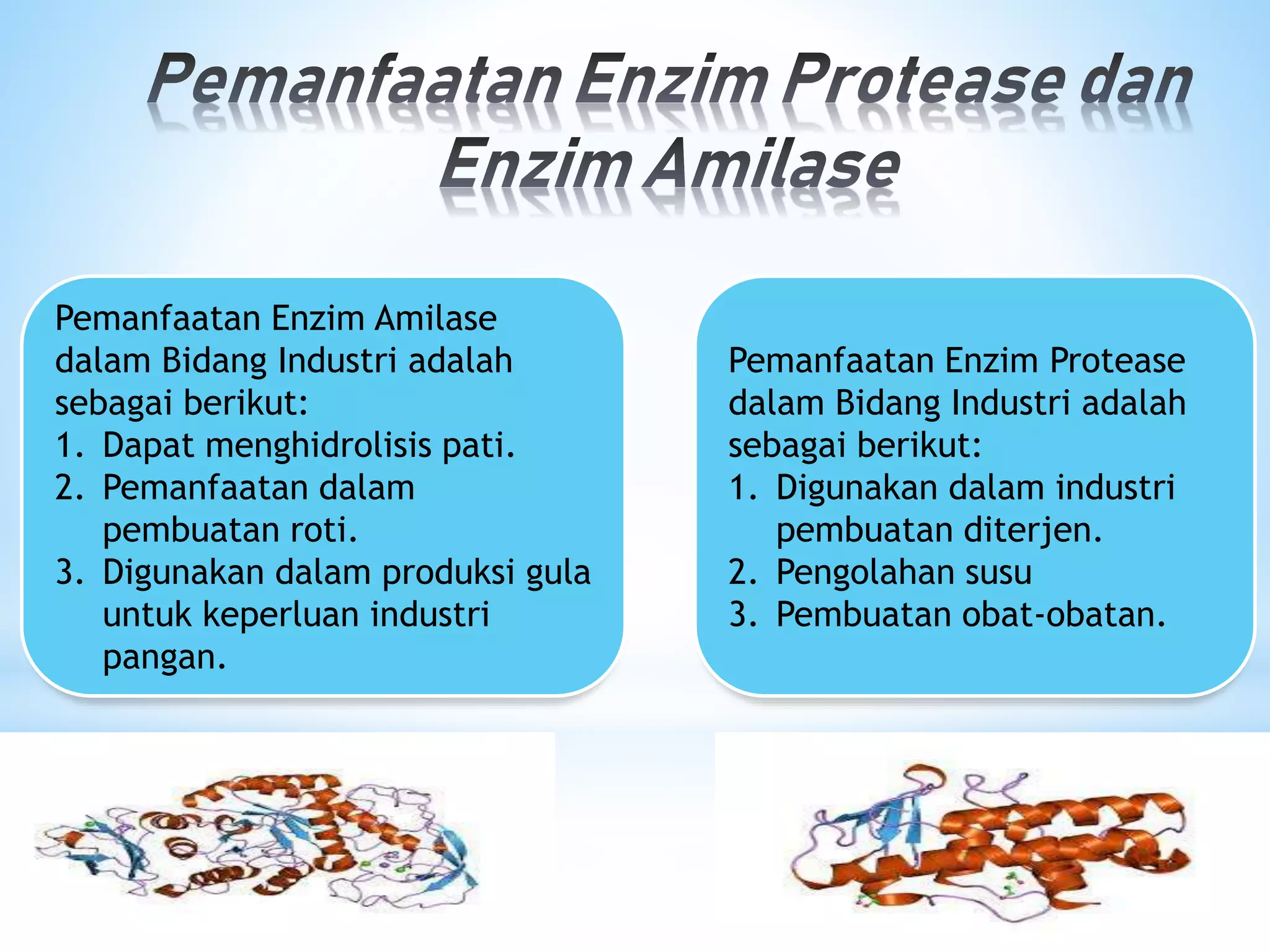 Pemanfaatan Enzim Protease dan Enzim Amilase

Pemanfaatan Enzim Amilase dalam Bidang Industri adalah sebagai berikut:
1. Dapat menghidrolisis pati.
2. Pemanfaatan dalam pembuatan roti.
3. Digunakan dalam produksi gula untuk keperluan industri pangan.

Pemanfaatan Enzim Protease dalam Bidang Industri adalah sebagai berikut:
1. Digunakan dalam industri pembuatan diterjen.
2. Pengolahan susu
3. Pembuatan obat-obatan.